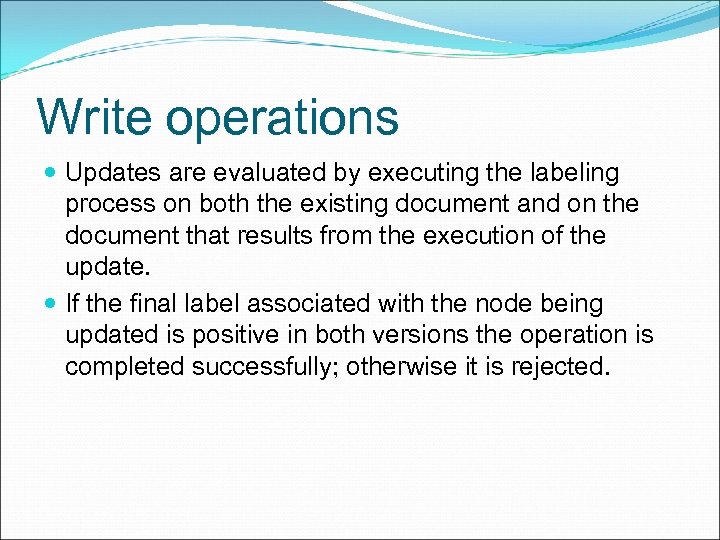 Write operations

- Updates are evaluated by executing the labeling process on both the existing document and on the document that results from the execution of the update.
- If the final label associated with the node being updated is positive in both versions the operation is completed successfully; otherwise it is rejected.